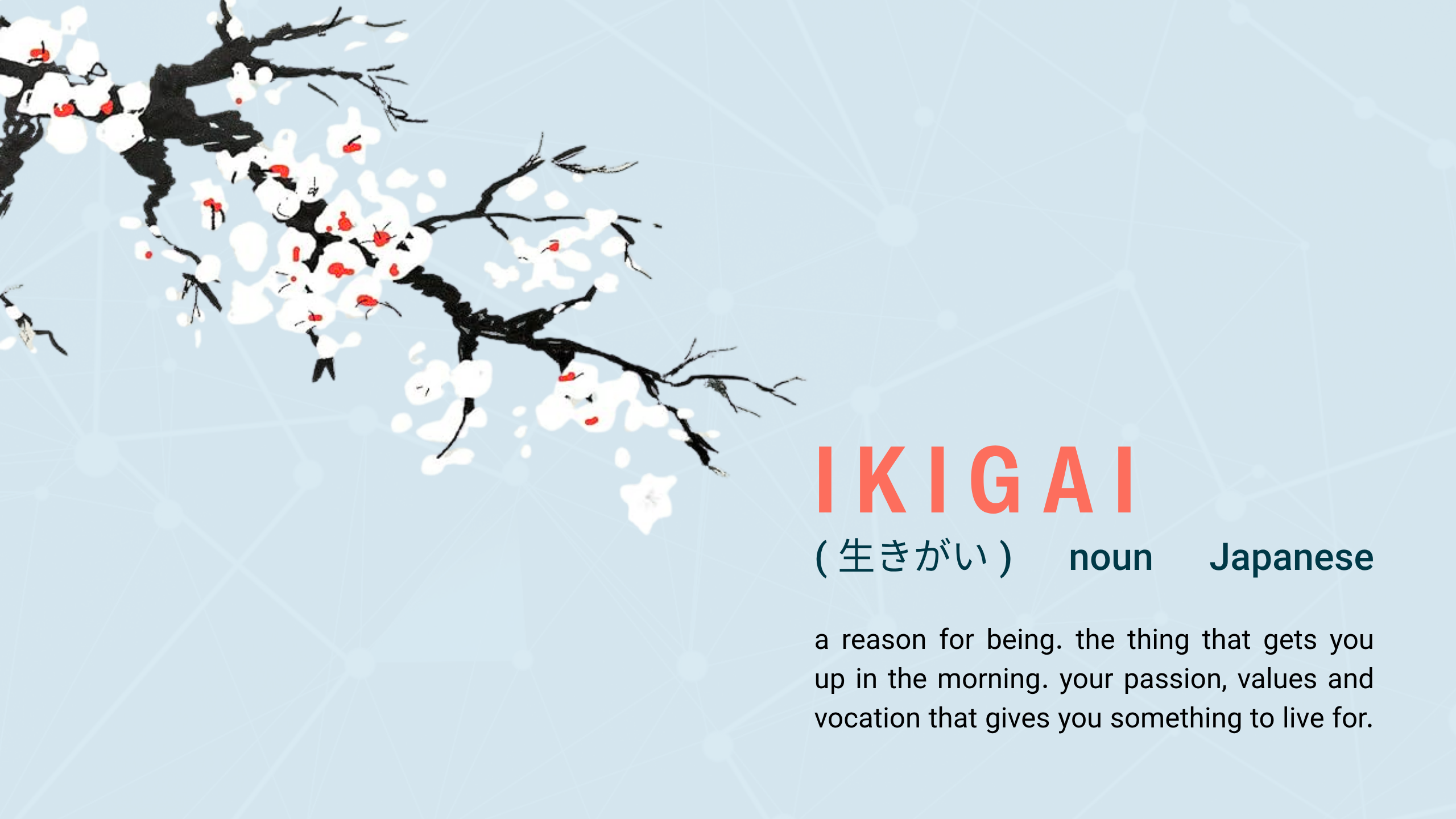 IKIGAI

( 生きがい )   noun   Japanese

a reason for being. the thing that gets you up in the morning. your passion, values and vocation that gives you something to live for.